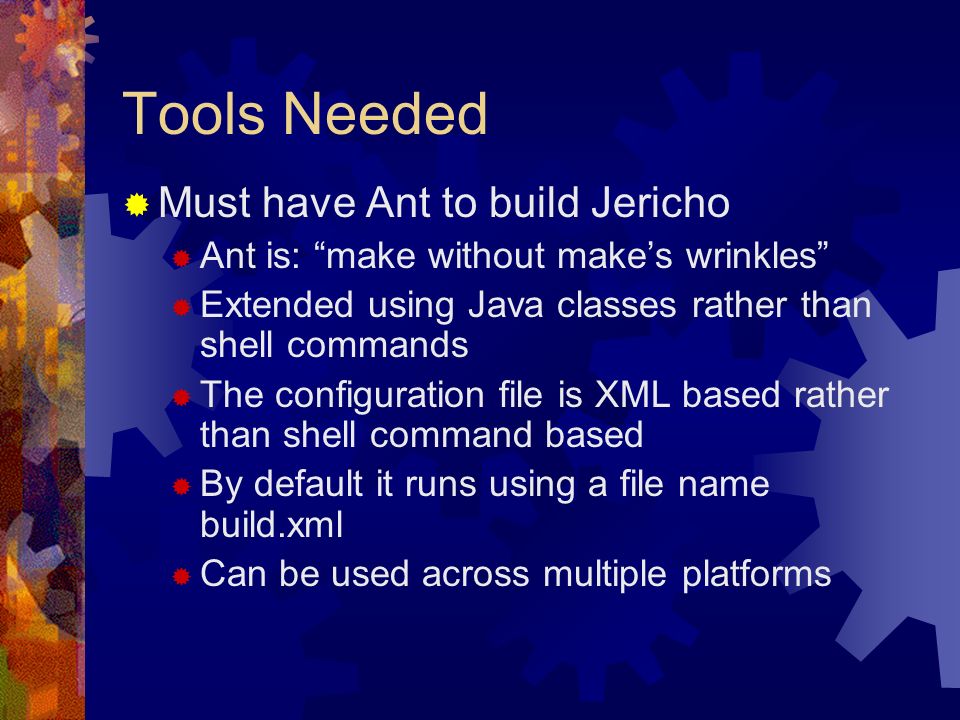 Tools Needed

Must have Ant to build Jericho

Ant is: “make without make’s wrinkles”

Extended using Java classes rather than shell commands

The configuration file is XML based rather than shell command based

By default it runs using a file name build.xml

Can be used across multiple platforms